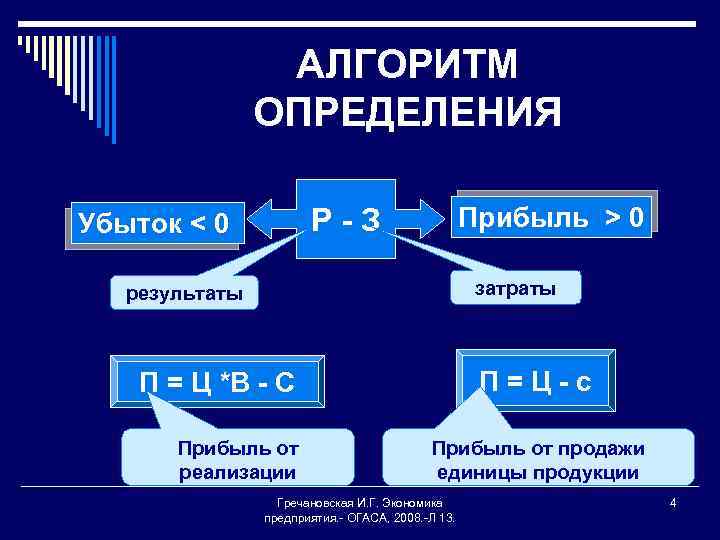 АЛГОРИТМ ОПРЕДЕЛЕНИЯ

Убыток < 0

Р - З

Прибыль > 0

результаты

затраты

П = Ц *В - С

П = Ц - с

Прибыль от реализации

Прибыль от продажи единицы продукции

Гречановская И.Г. Экономика предприятия.- ОГАСА, 2008.-Л 13.

4